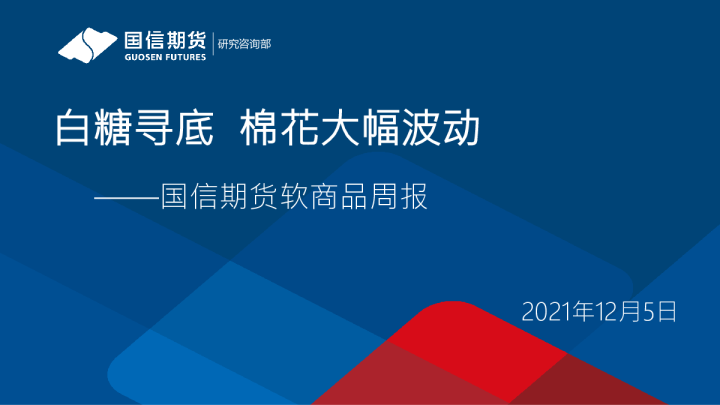 国信期货
GUOSEN FUTURES
研究咨询部

白糖寻底 棉花大幅波动

——国信期货软商品周报

2021年12月5日